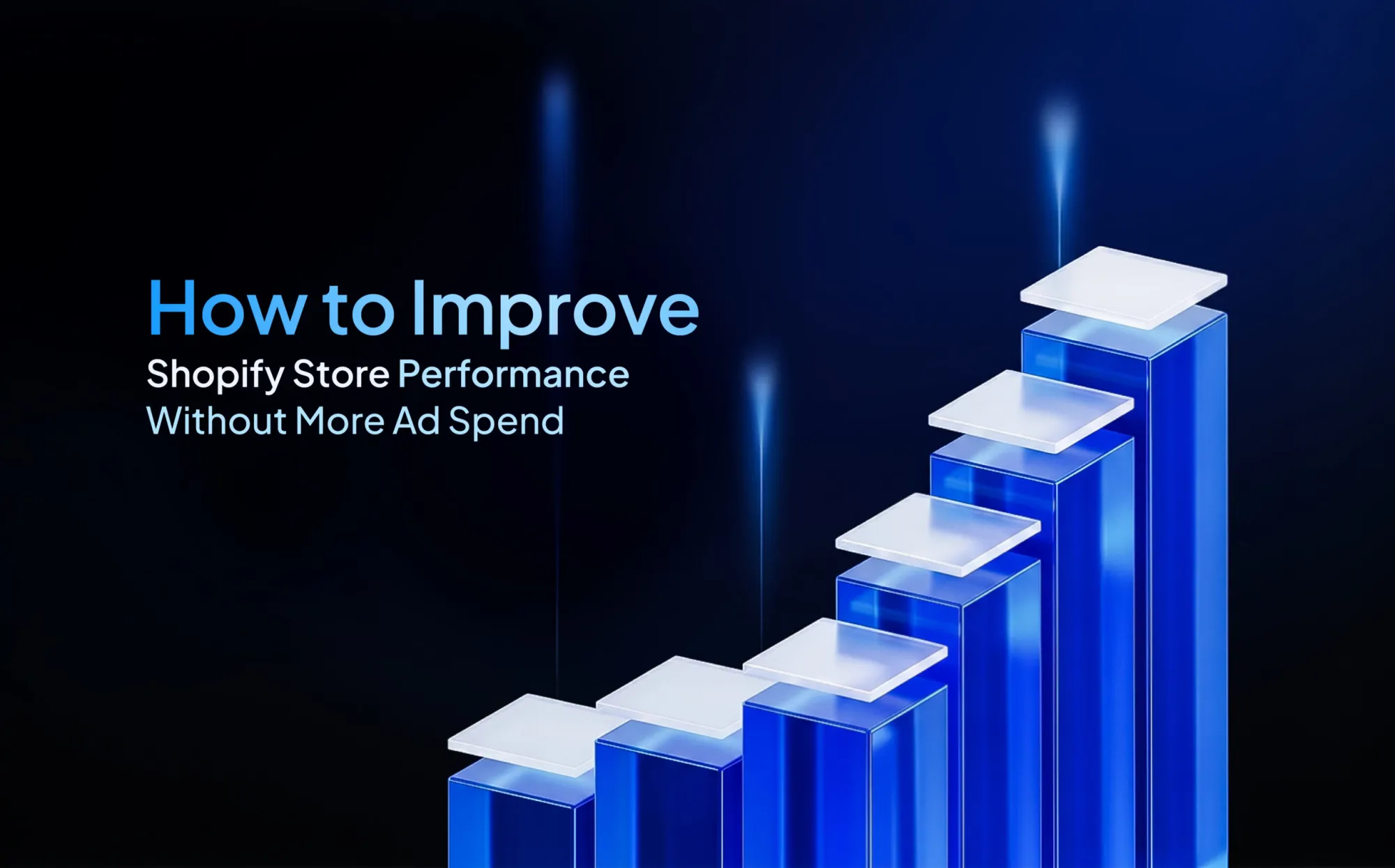 How to Improve
Shopify Store Performance
Without More Ad Spend